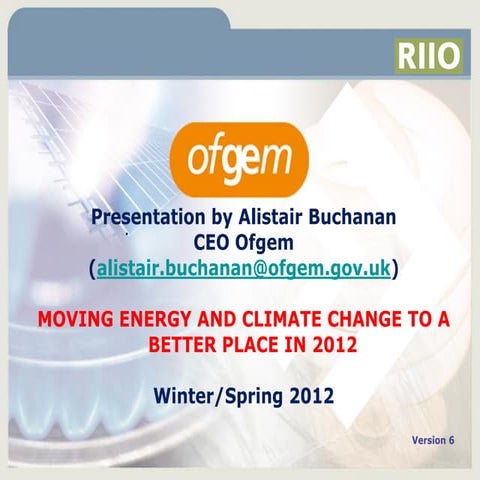 RIIO

ofgem

Presentation by Alistair Buchanan
CEO Ofgem
(alistair.buchanan@ofgem.gov.uk)

MOVING ENERGY AND CLIMATE CHANGE TO A BETTER PLACE IN 2012

Winter/Spring 2012

Version 6